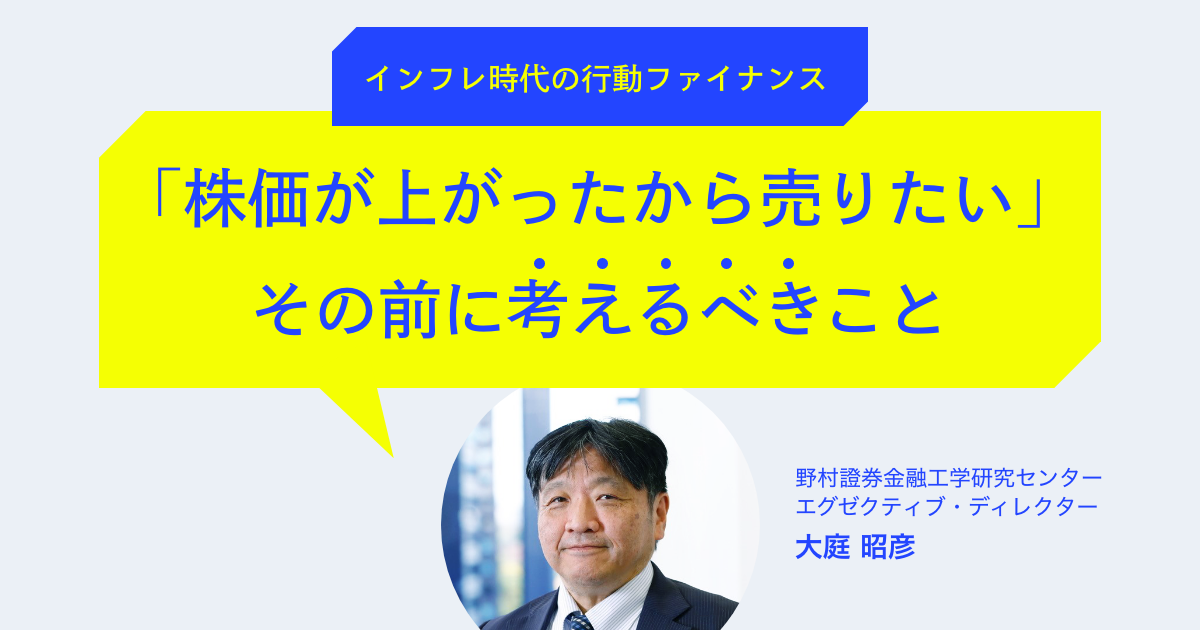 インフレ時代の行動ファイナンス

「株価が上がったから売りたい」
その前に考えるべきこと

野村證券金融工学研究センター
エグゼクティブ・ディレクター
大庭 昭彦